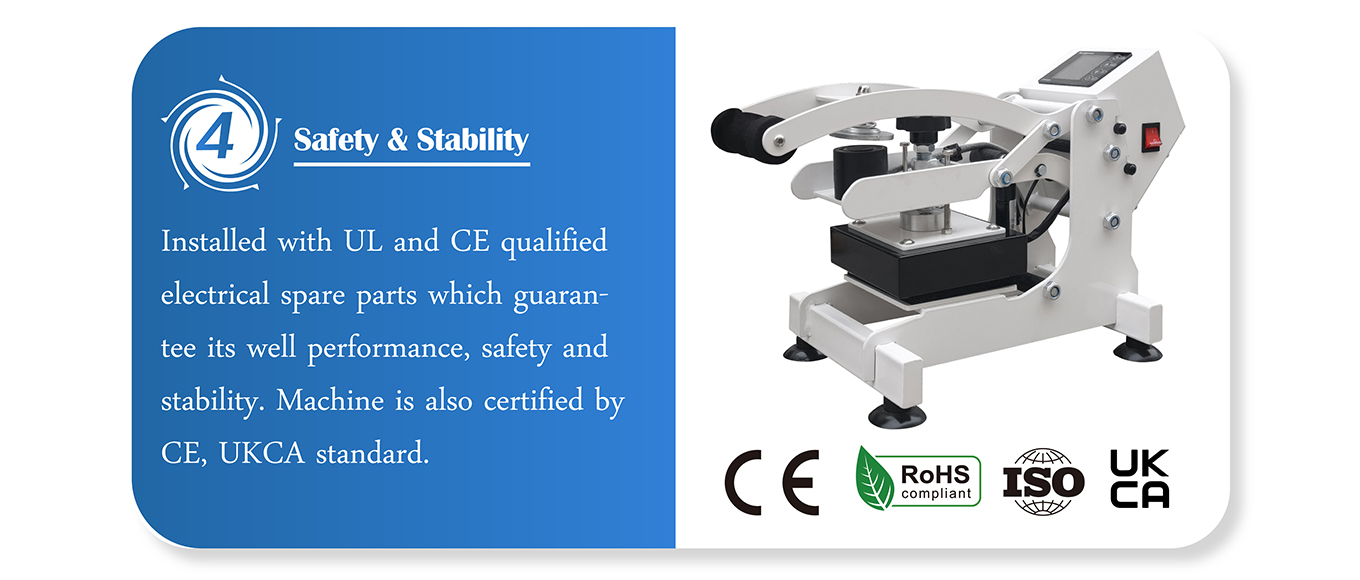 4

Safety & Stability

Installed with UL and CE qualified electrical spare parts which guarantee its well performance, safety and stability. Machine is also certified by CE, UKCA standard.

CE

RoHS compliant

ISO

UK CA